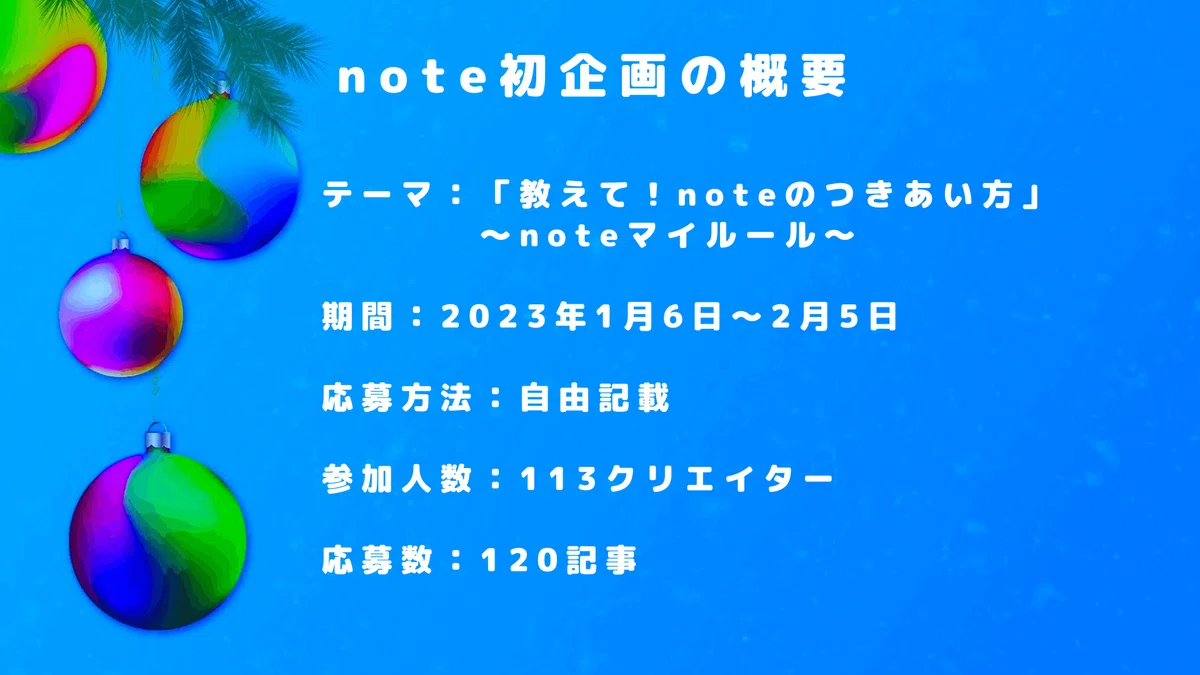 note初企画の概要

テーマ：「教えて！noteのつきあい方」
～noteマイルール～

期間：2023年1月6日～2月5日

応募方法：自由記載

参加人数：113クリエイター

応募数：120記事